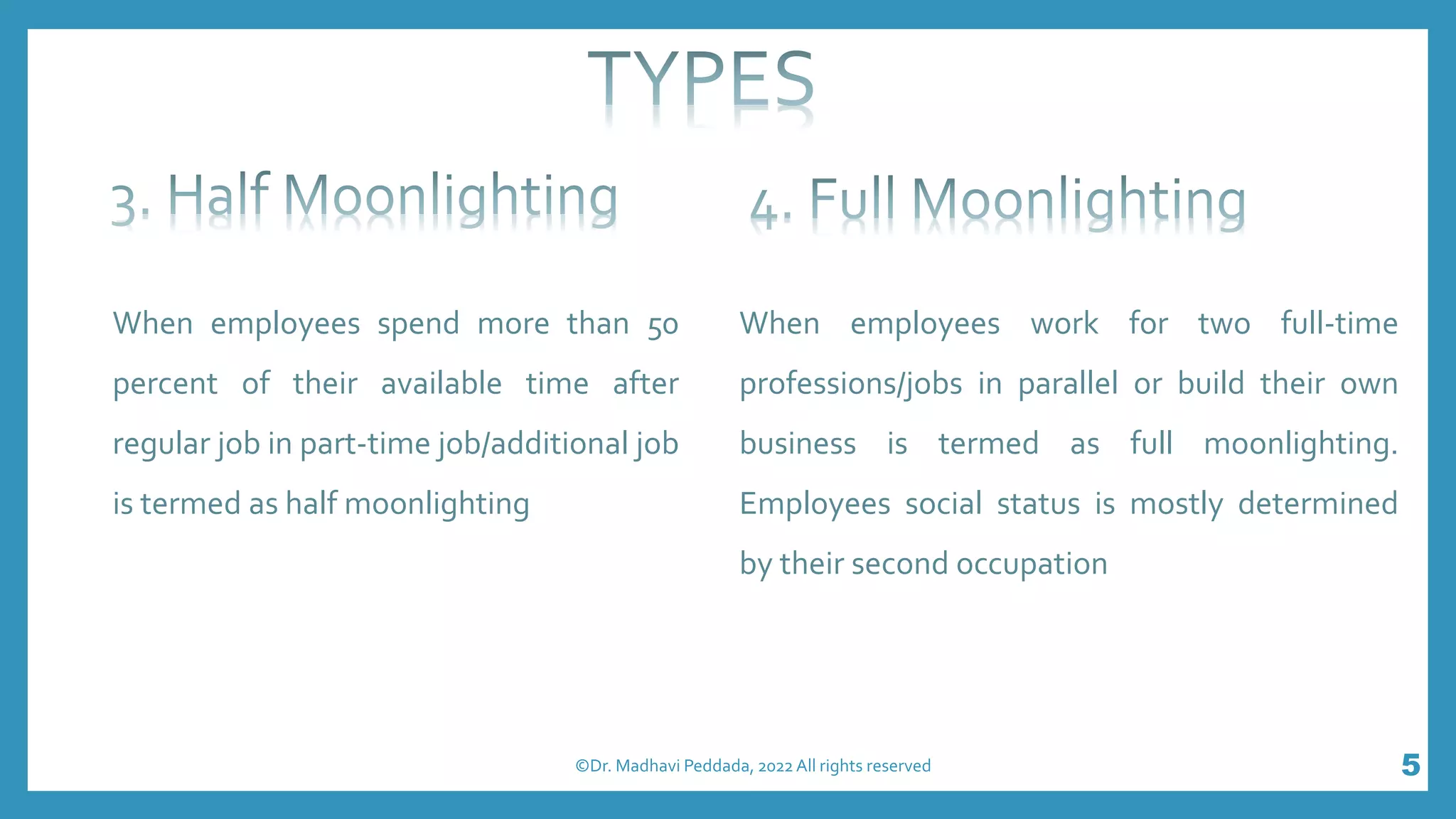 TYPES

3. Half Moonlighting

When employees spend more than 50 percent of their available time after regular job in part-time job/additional job is termed as half moonlighting

4. Full Moonlighting

When employees work for two full-time professions/jobs in parallel or build their own business is termed as full moonlighting. Employees social status is mostly determined by their second occupation

©Dr. Madhavi Peddada, 2022 All rights reserved

5